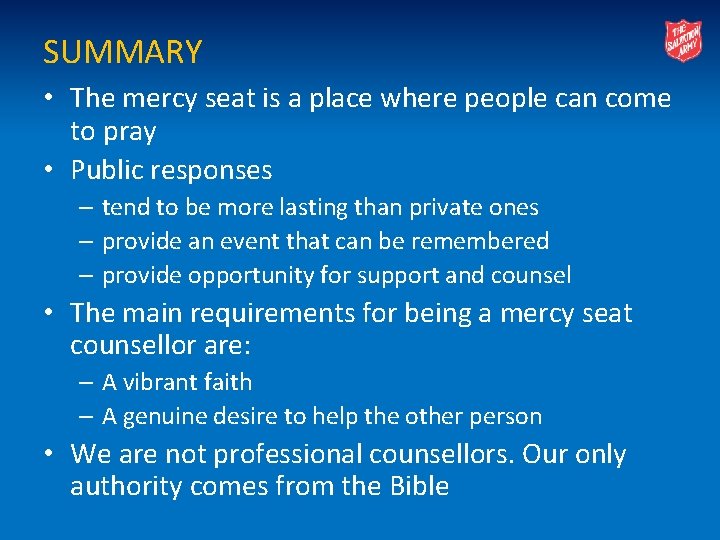 SUMMARY

THE SALVATION ARMY

• The mercy seat is a place where people can come to pray
• Public responses
– tend to be more lasting than private ones
– provide an event that can be remembered
– provide opportunity for support and counsel
• The main requirements for being a mercy seat counsellor are:
– A vibrant faith
– A genuine desire to help the other person
• We are not professional counsellors. Our only authority comes from the Bible